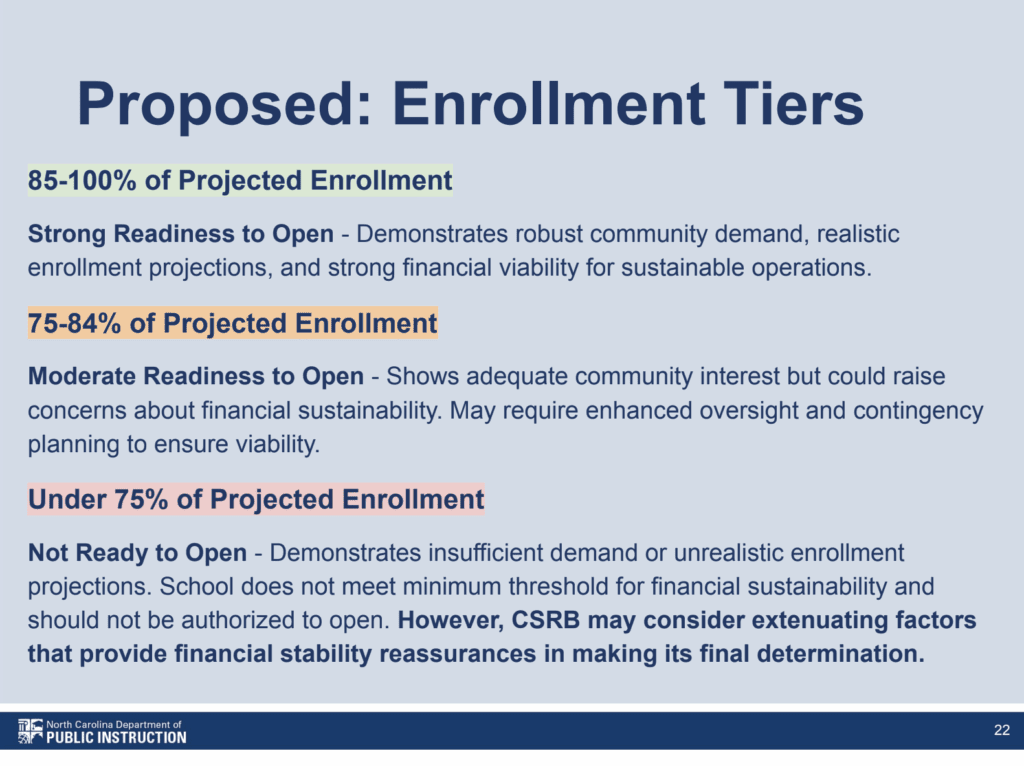 Proposed: Enrollment Tiers

85-100% of Projected Enrollment

Strong Readiness to Open - Demonstrates robust community demand, realistic enrollment projections, and strong financial viability for sustainable operations.

75-84% of Projected Enrollment

Moderate Readiness to Open - Shows adequate community interest but could raise concerns about financial sustainability. May require enhanced oversight and contingency planning to ensure viability.

Under 75% of Projected Enrollment

Not Ready to Open - Demonstrates insufficient demand or unrealistic enrollment projections. School does not meet minimum threshold for financial sustainability and should not be authorized to open. However, CSRB may consider extenuating factors that provide financial stability reassurances in making its final determination.

North Carolina Department of
PUBLIC INSTRUCTION

22